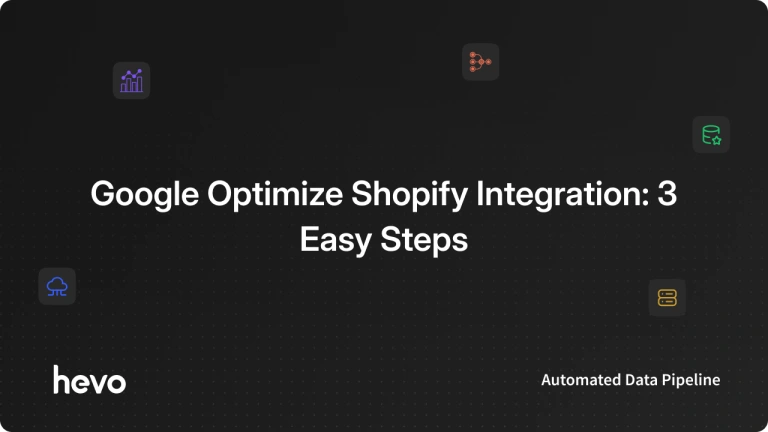 Google Optimize Shopify Integration: 3 Easy Steps

hevo

Automated Data Pipeline